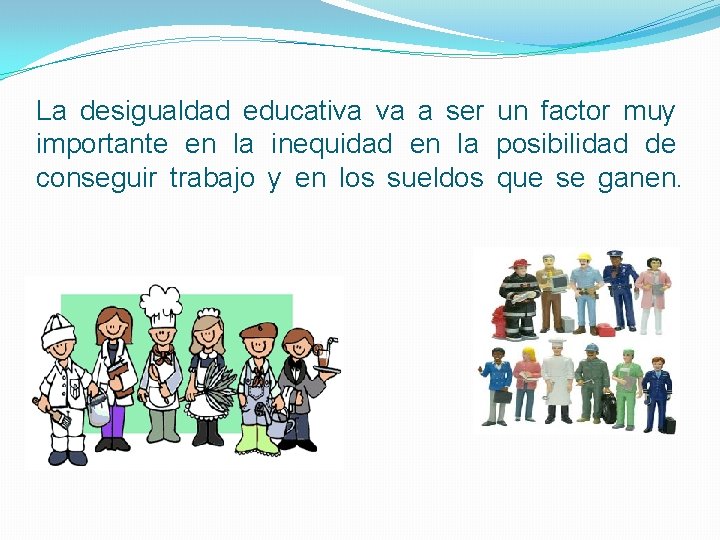 La desigualdad educativa va a ser un factor muy importante en la inequidad en la posibilidad de conseguir trabajo y en los sueldos que se ganen.